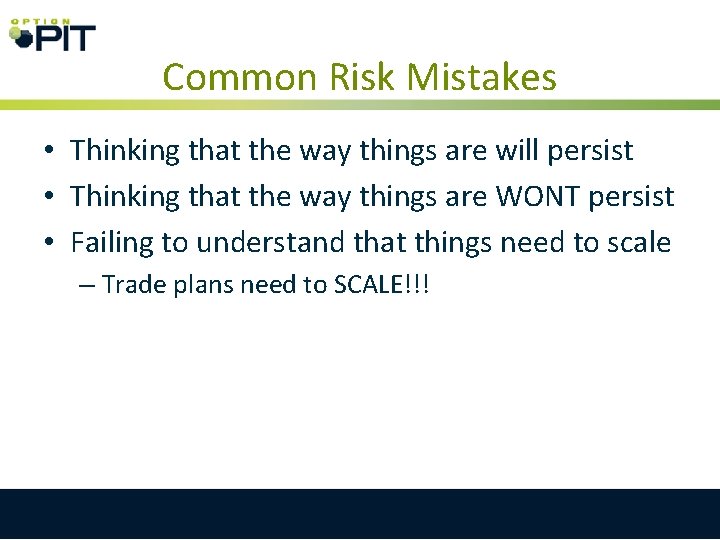 OPTION PIT

Common Risk Mistakes

• Thinking that the way things are will persist
• Thinking that the way things are WONT persist
• Failing to understand that things need to scale
– Trade plans need to SCALE!!!